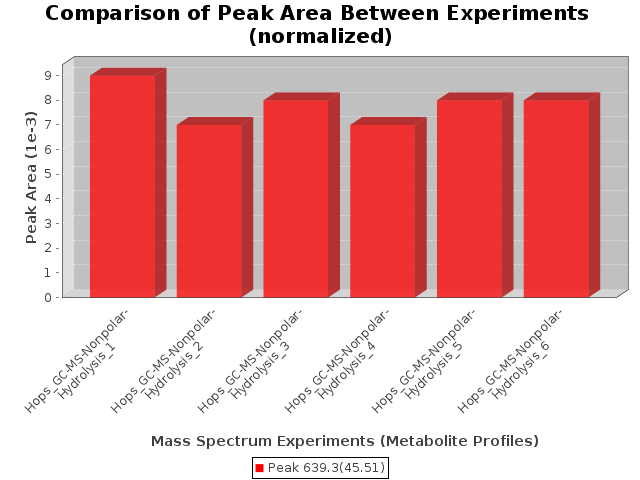 Comparison of Peak Area Between Experiments (normalized)

Peak Area (1e-3)

9
8
7
6
5
4
3
2
1
0

Hops_GC-MS-Nonpolar-Hydrolysis_1
Hops_GC-MS-Nonpolar-Hydrolysis_2
Hops_GC-MS-Nonpolar-Hydrolysis_3
Hops_GC-MS-Nonpolar-Hydrolysis_4
Hops_GC-MS-Nonpolar-Hydrolysis_5
Hops_GC-MS-Nonpolar-Hydrolysis_6

Mass Spectrum Experiments (Metabolite Profiles)

Peak 639.3(45.51)